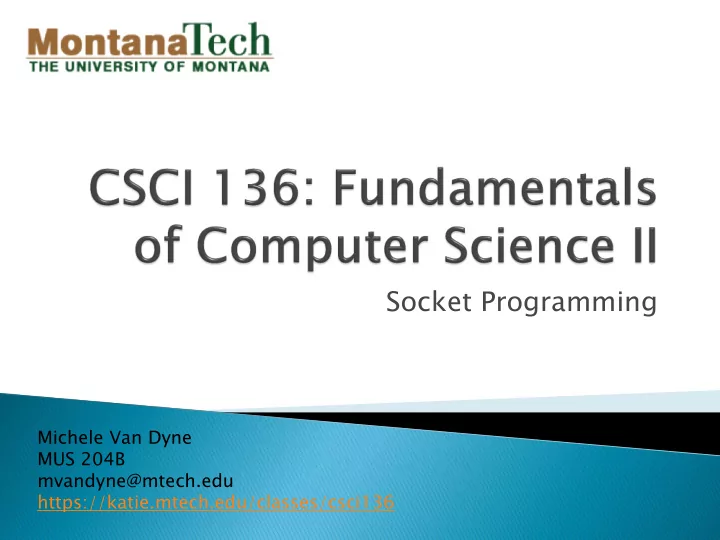 MontanaTech
THE UNIVERSITY OF MONTANA

CSCI 136: Fundamentals of Computer Science II

Socket Programming

Michele Van Dyne
MUS 204B
mvandyne@mtech.edu
https://katie.mtech.edu/classes/csci136